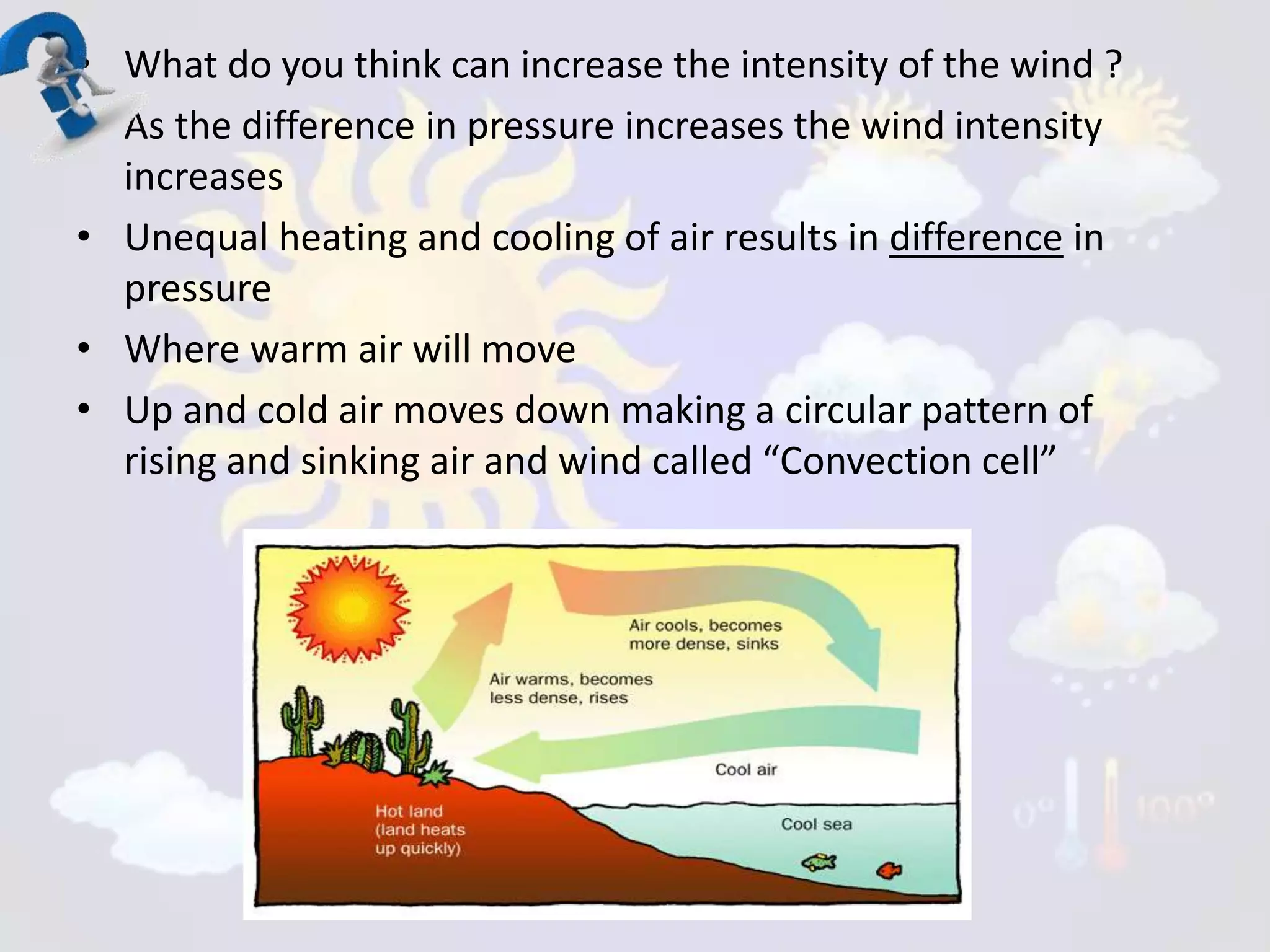 • What do you think can increase the intensity of the wind ?

As the difference in pressure increases the wind intensity increases

• Unequal heating and cooling of air results in difference in pressure

• Where warm air will move

• Up and cold air moves down making a circular pattern of rising and sinking air and wind called “Convection cell”

Air cools, becomes more dense, sinks

Air warms, becomes less dense, rises

Cool air

Hot land (land heats up quickly)

Cool sea

0°

100°